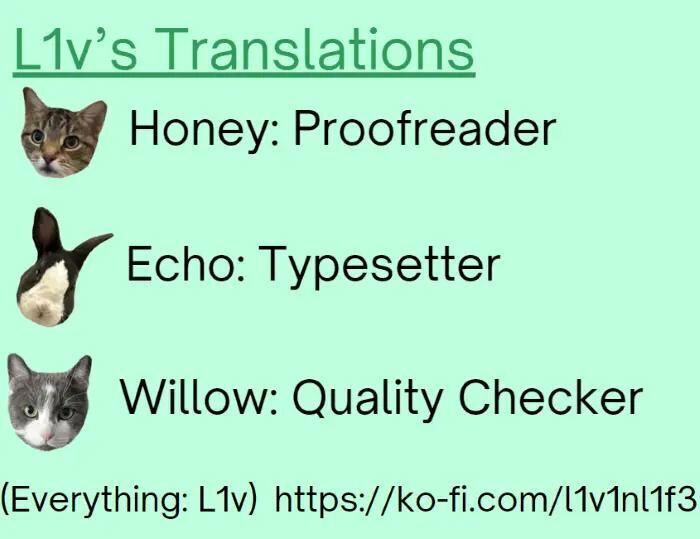 L1v's Translations

Honey: Proofreader

Echo: Typesetter

Willow: Quality Checker

(Everything: L1v) https://ko-fi.com/l1v1nl1f3